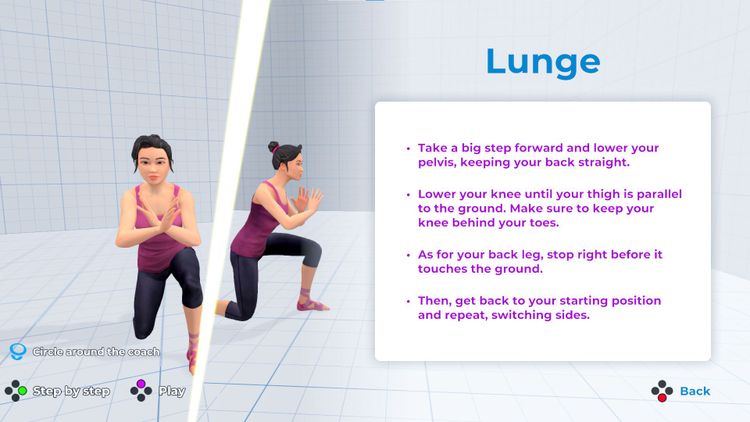 Lunge

• Take a big step forward and lower your pelvis, keeping your back straight.

• Lower your knee until your thigh is parallel to the ground. Make sure to keep your knee behind your toes.

• As for your back leg, stop right before it touches the ground.

• Then, get back to your starting position and repeat, switching sides.

Circle around the coach

Step by step

Play

Back